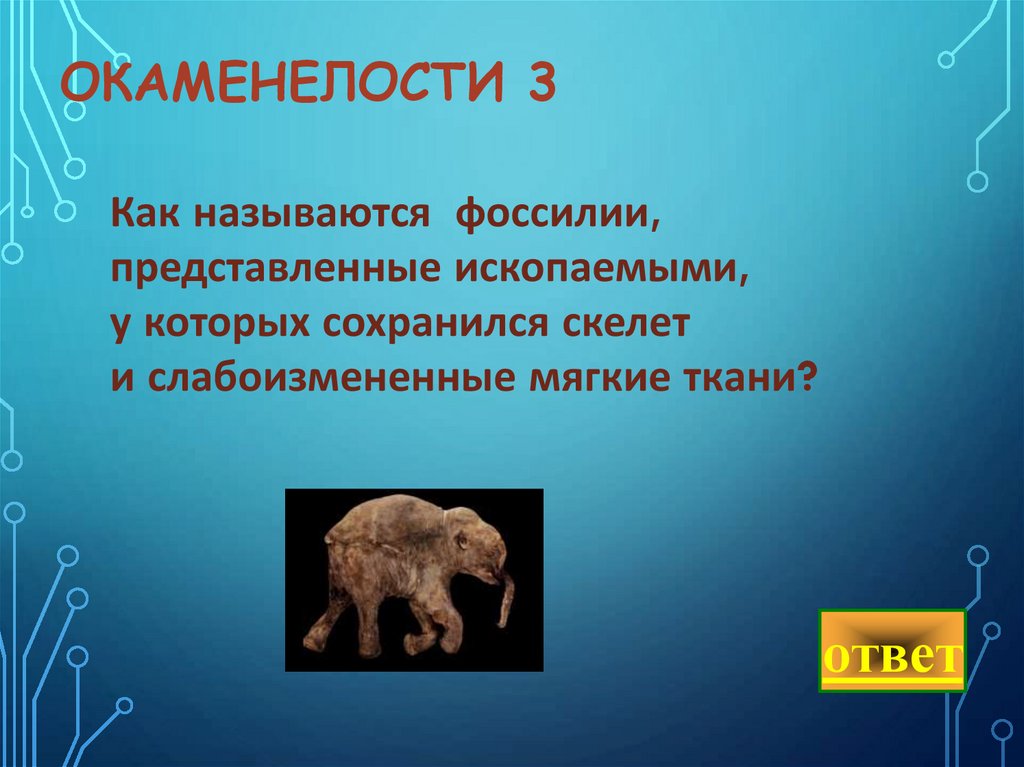 ОКАМЕНЕЛОСТИ 3

Как называются фоссилии, представленные ископаемыми, у которых сохранился скелет и слабоизмененные мягкие ткани?

ответ